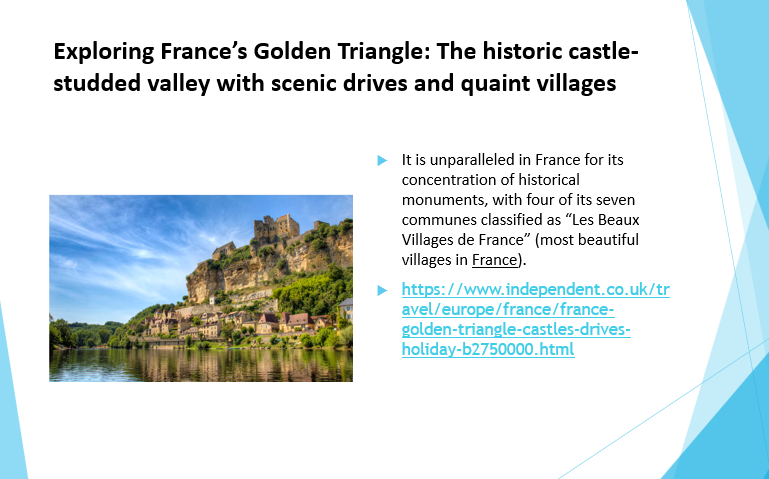 Exploring France’s Golden Triangle: The historic castle-studded valley with scenic drives and quaint villages

It is unparalleled in France for its concentration of historical monuments, with four of its seven communes classified as “Les Beaux Villages de France” (most beautiful villages in France).

https://www.independent.co.uk/travel/europe/france/france-golden-triangle-castles-drives-holiday-b2750000.html